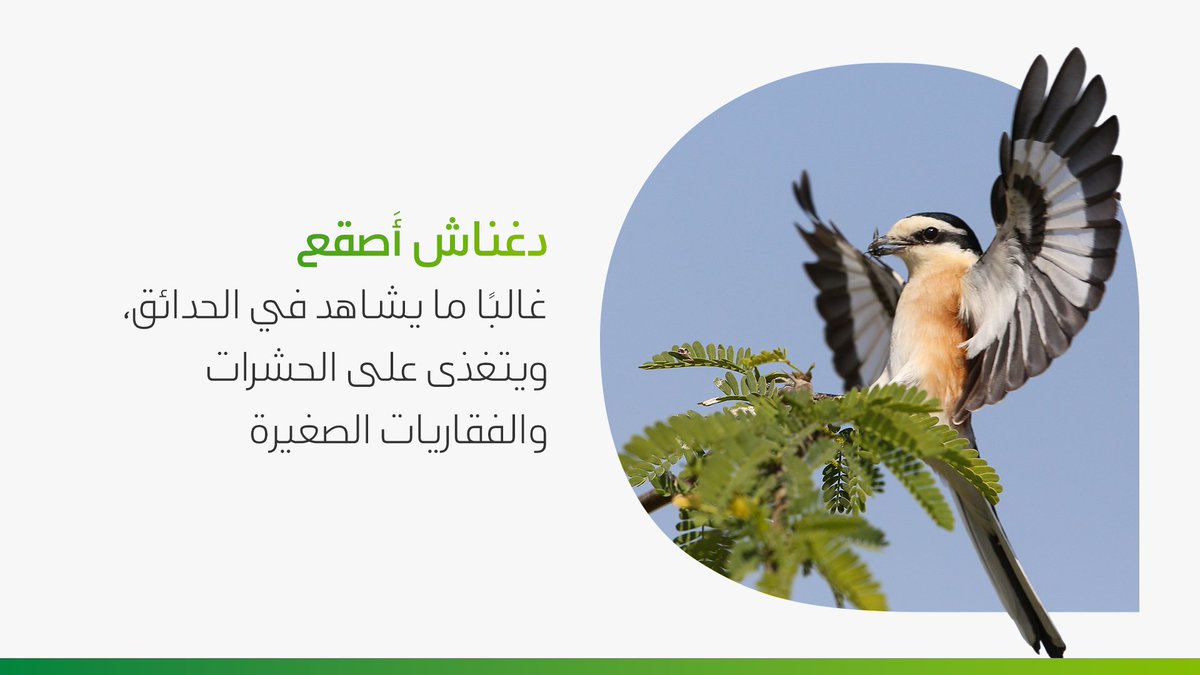 دغناش أَصقع

غالبًا ما يشاهد في الحدائق، ويتغذى على الحشرات والفقاريات الصغيرة